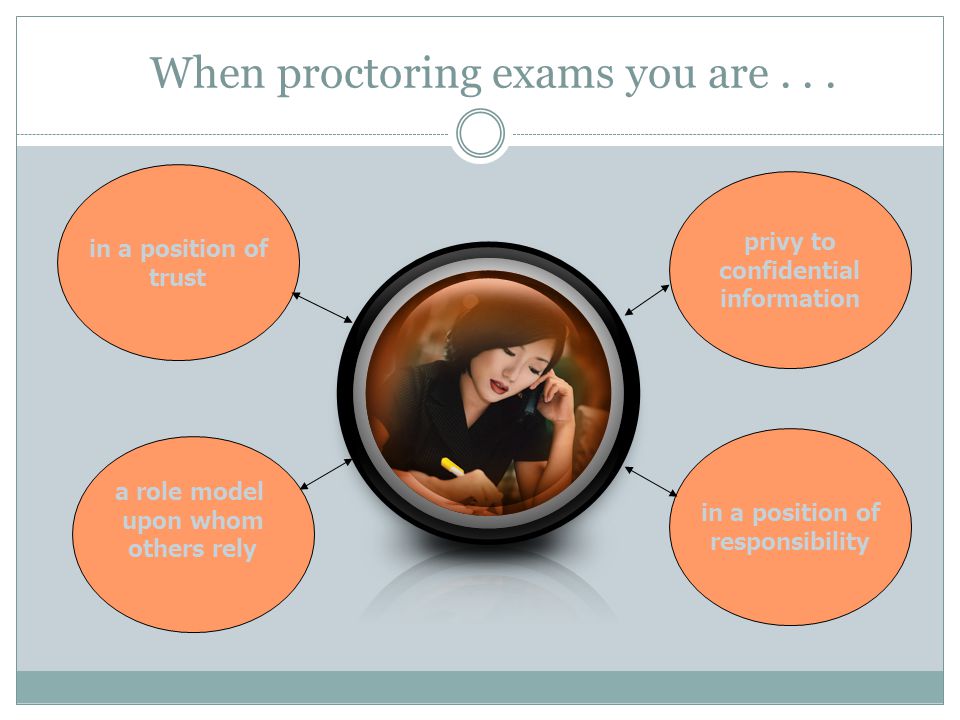 When proctoring exams you are . . .

in a position of trust

privy to confidential information

a role model upon whom others rely

in a position of responsibility